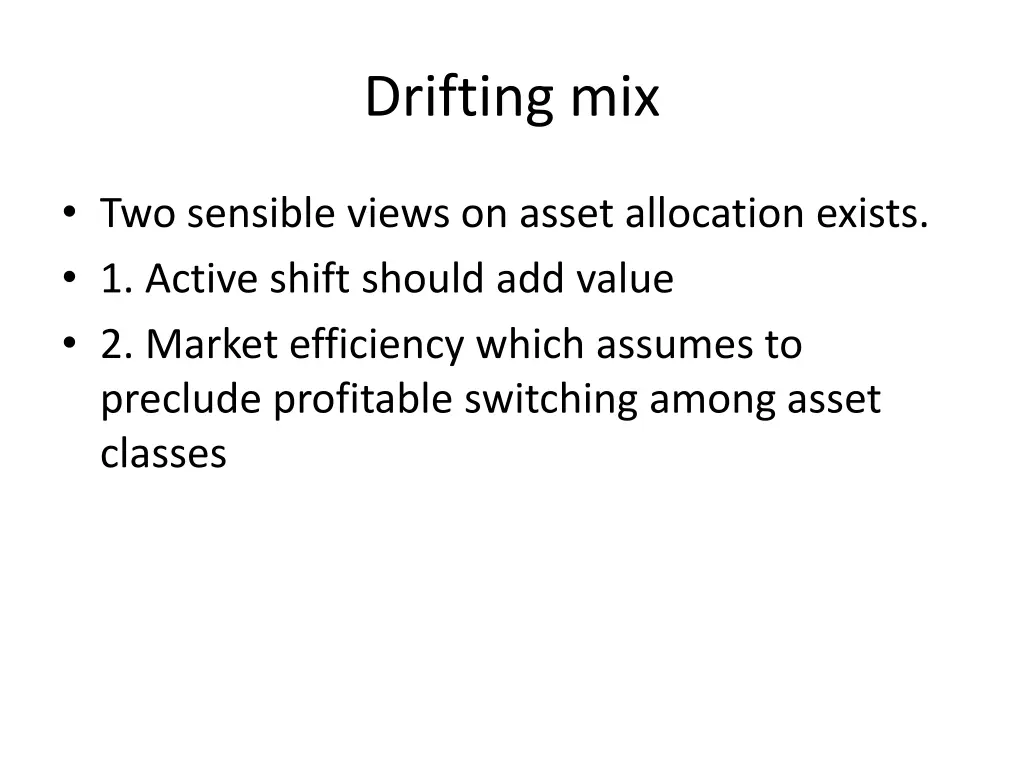 Drifting mix

• Two sensible views on asset allocation exists.
• 1. Active shift should add value
• 2. Market efficiency which assumes to preclude profitable switching among asset classes